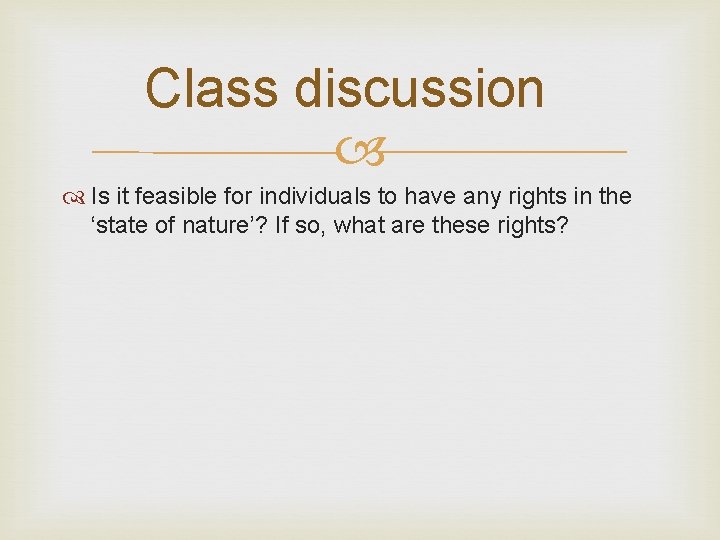 Class discussion

Is it feasible for individuals to have any rights in the ‘state of nature’? If so, what are these rights?